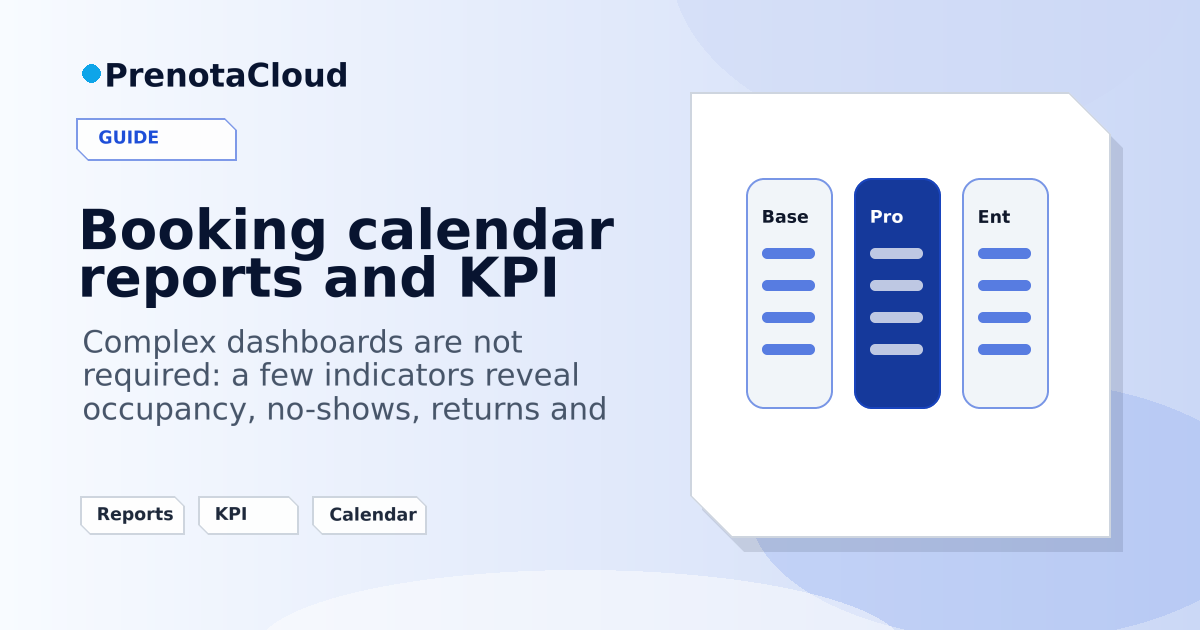 PrenotaCloud

GUIDE

Booking calendar reports and KPI

Complex dashboards are not required: a few indicators reveal occupancy, no-shows, returns and

Reports KPI Calendar

Base

Pro

Ent